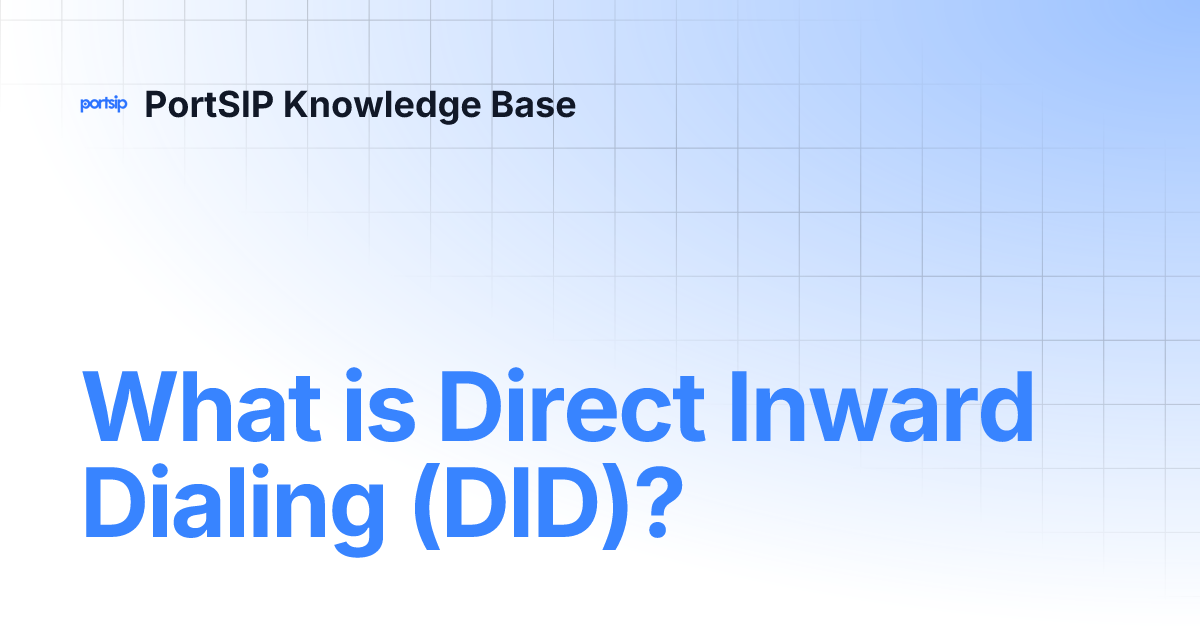 portsip PortSIP Knowledge Base

What is Direct Inward Dialing (DID)?